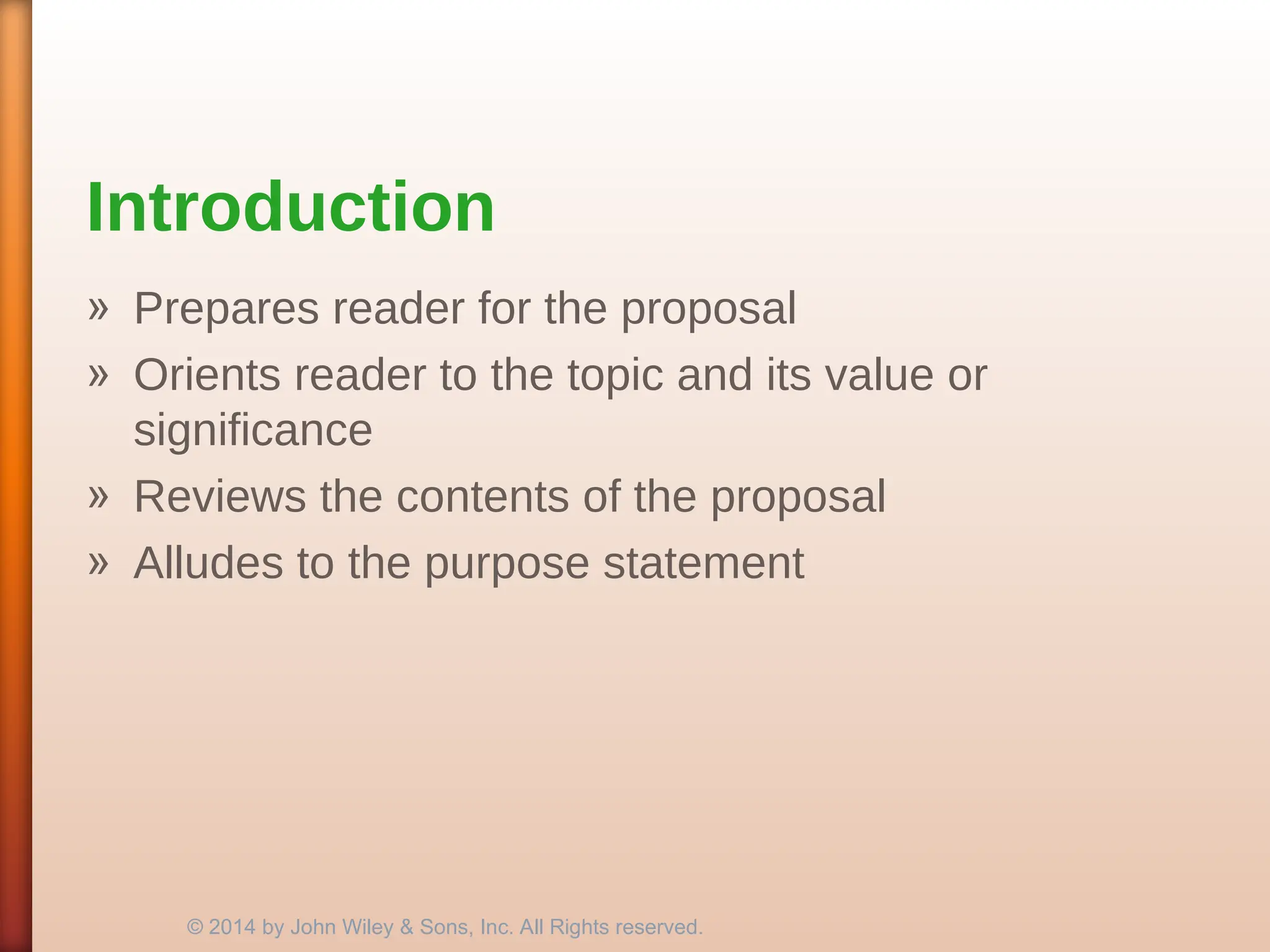 Introduction

» Prepares reader for the proposal
» Orients reader to the topic and its value or significance
» Reviews the contents of the proposal
» Alludes to the purpose statement

© 2014 by John Wiley & Sons, Inc. All Rights reserved.